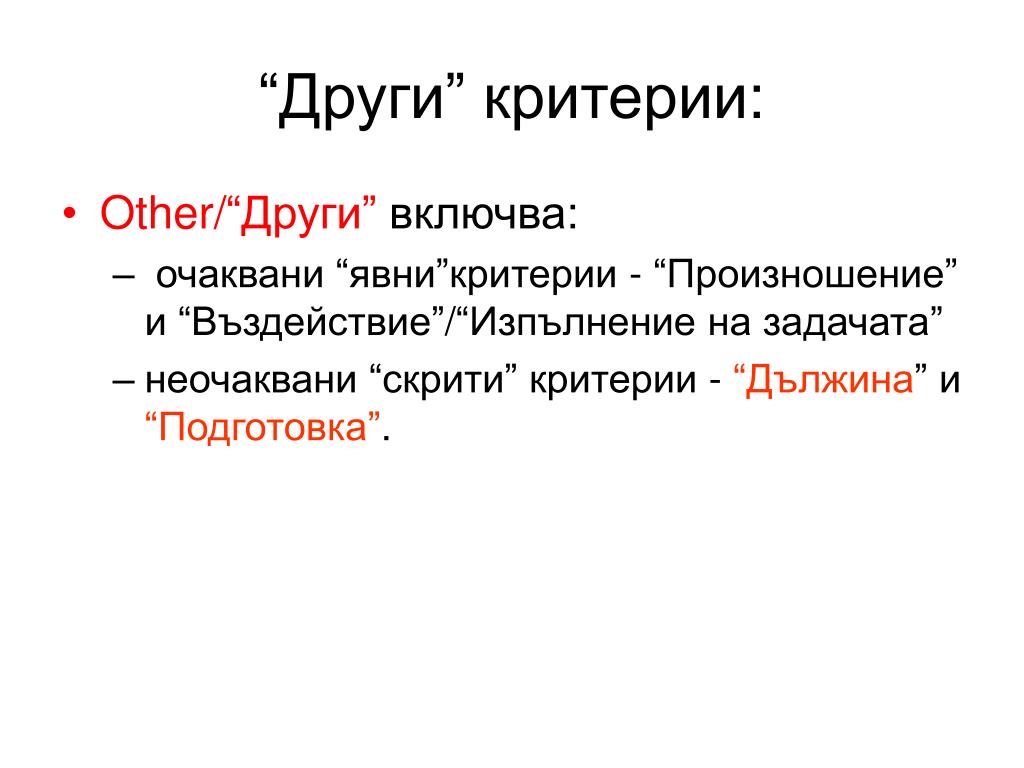 “Други” критерии:

• Other/“Други” включва:

– очаквани “явни”критерии - “Произношение” и “Въздействие”/“Изпълнение на задачата”

– неочаквани “скрити” критерии - “Дължина” и “Подготовка”.